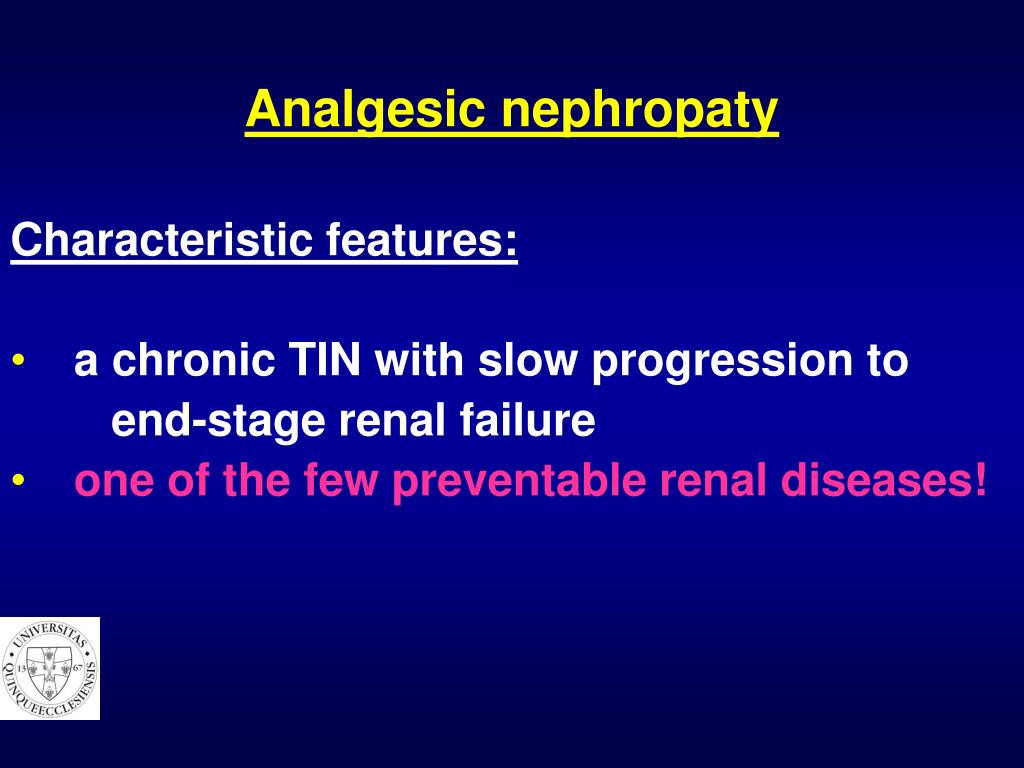 Analgesic nephropaty

Characteristic features:

• a chronic TIN with slow progression to end-stage renal failure
• one of the few preventable renal diseases!

UNIVERSITAS QUINQUEECCLESIENSIS 13 67